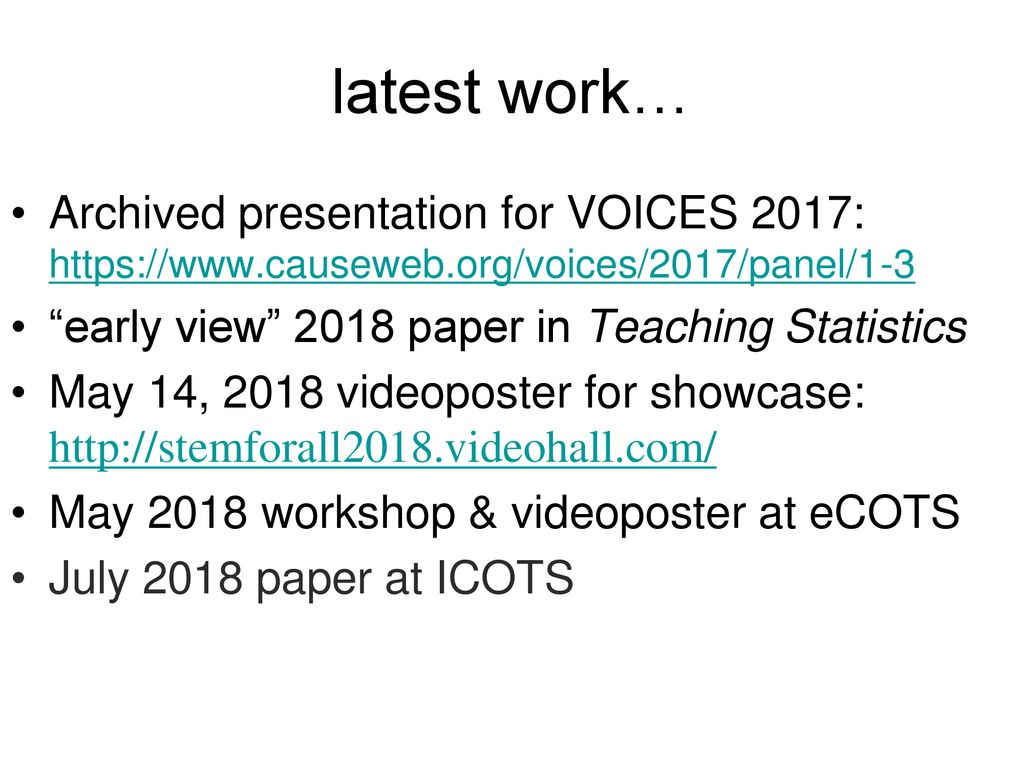 latest work…

• Archived presentation for VOICES 2017: https://www.causeweb.org/voices/2017/panel/1-3
• “early view” 2018 paper in Teaching Statistics
• May 14, 2018 videoposter for showcase: http://stemforall2018.videohall.com/
• May 2018 workshop & videoposter at eCOTS
• July 2018 paper at ICOTS